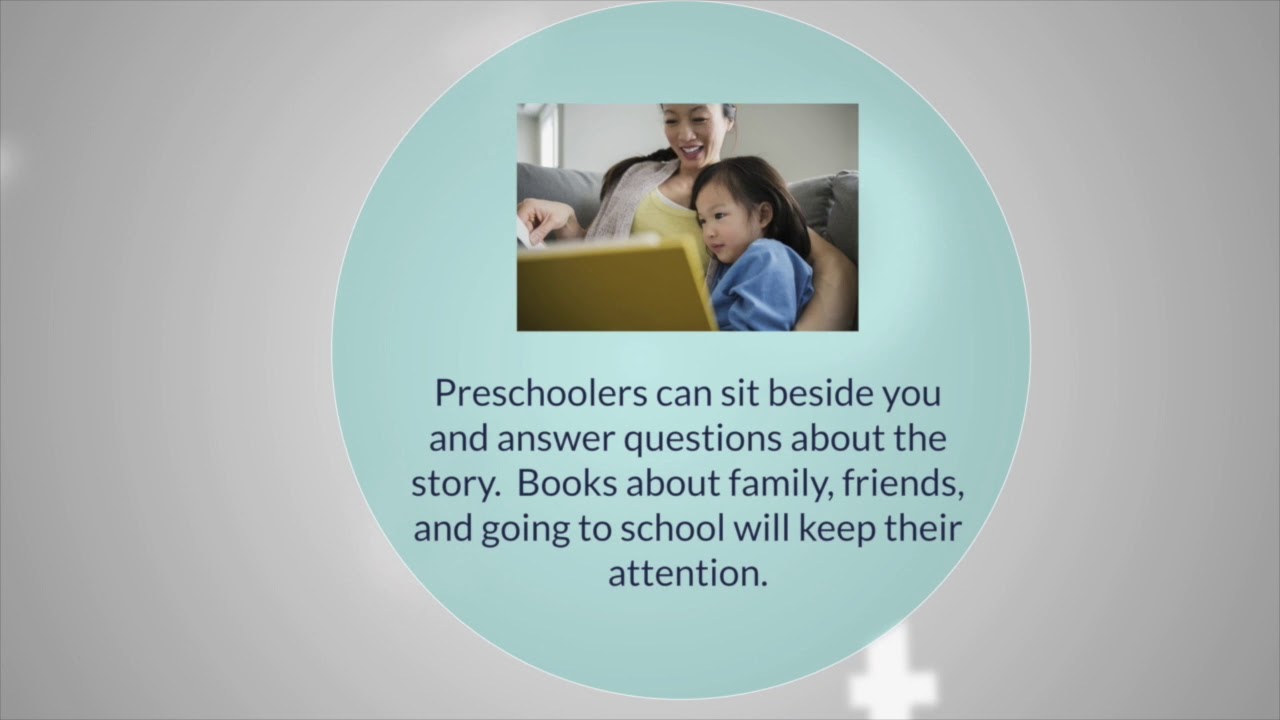 Preschoolers can sit beside you and answer questions about the story.  Books about family, friends, and going to school will keep their attention.